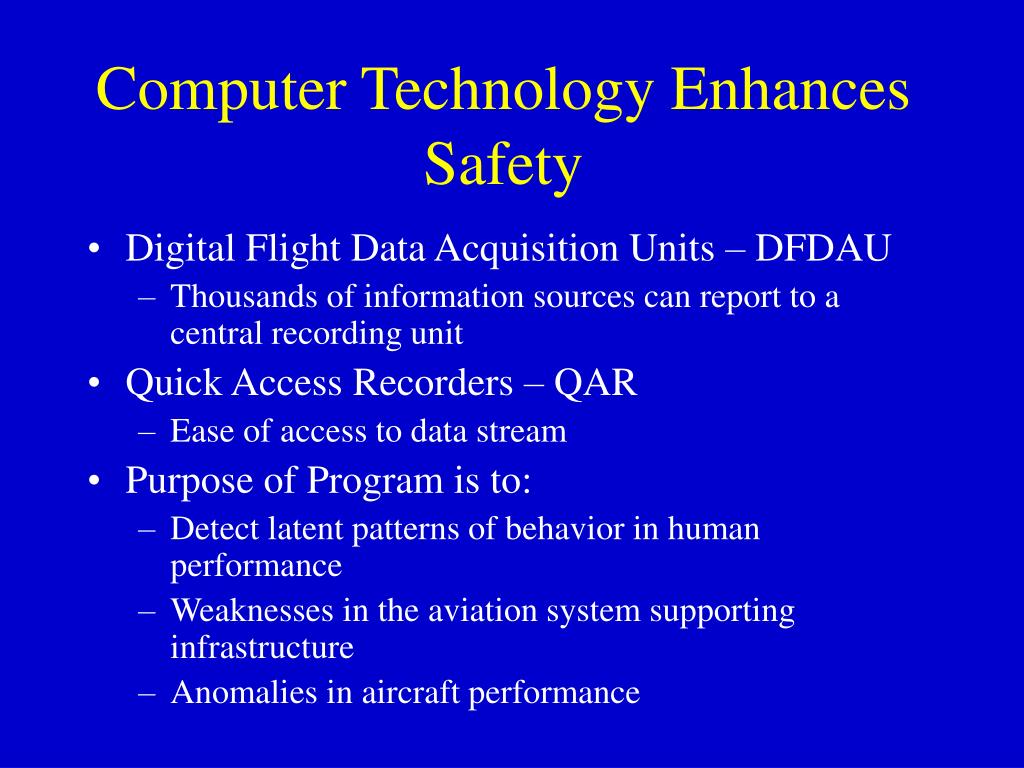 Computer Technology Enhances Safety

• Digital Flight Data Acquisition Units – DFDAU
– Thousands of information sources can report to a central recording unit
• Quick Access Recorders – QAR
– Ease of access to data stream
• Purpose of Program is to:
– Detect latent patterns of behavior in human performance
– Weaknesses in the aviation system supporting infrastructure
– Anomalies in aircraft performance